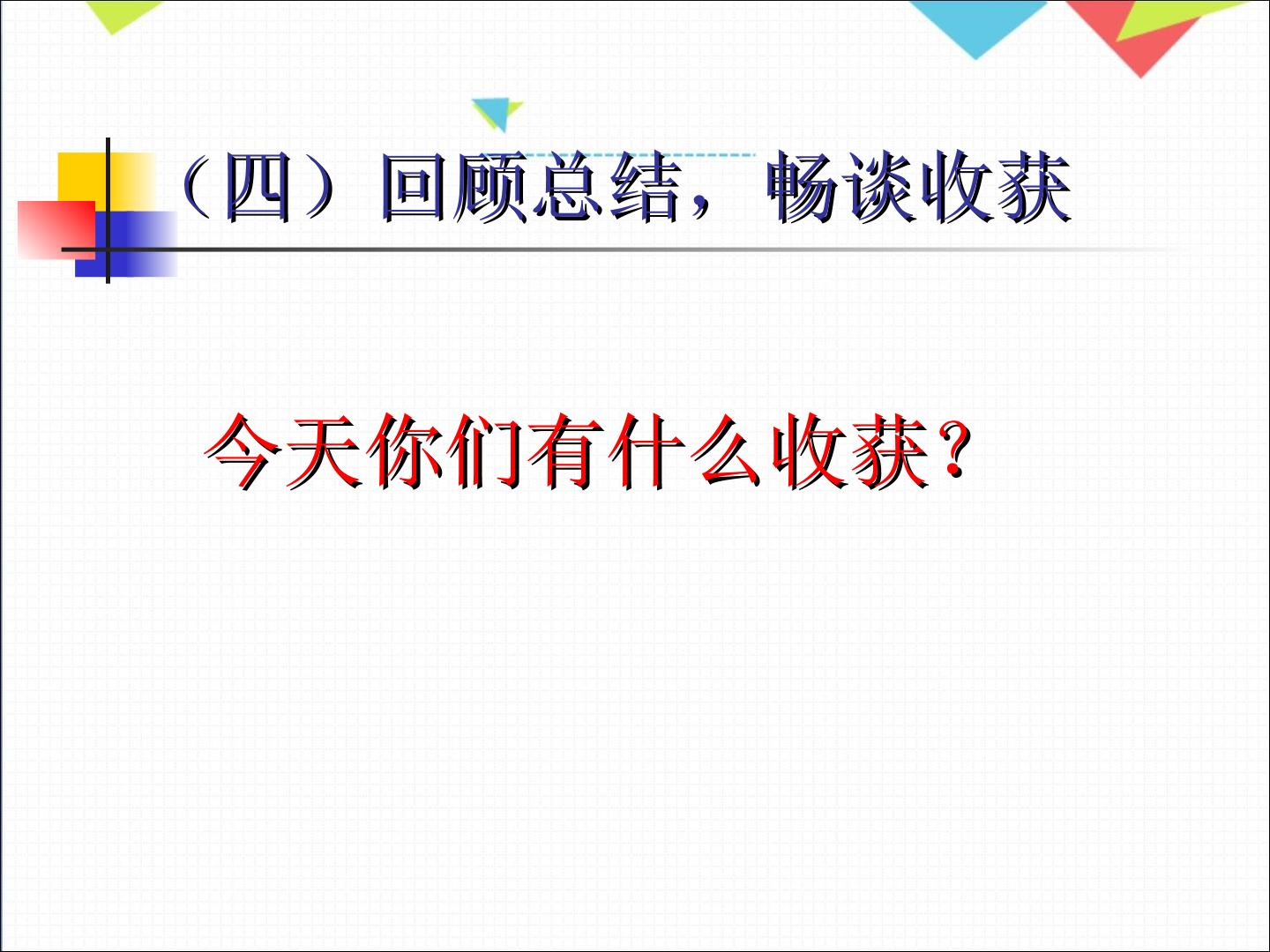 （四）回顾总结，畅谈收获

今天你们有什么收获？